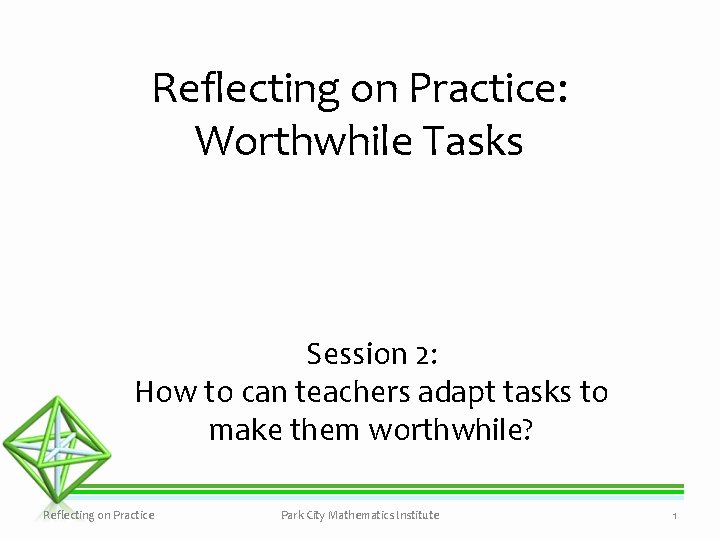 Reflecting on Practice: Worthwhile Tasks

Session 2:
How to can teachers adapt tasks to make them worthwhile?

Reflecting on Practice

Park City Mathematics Institute

1